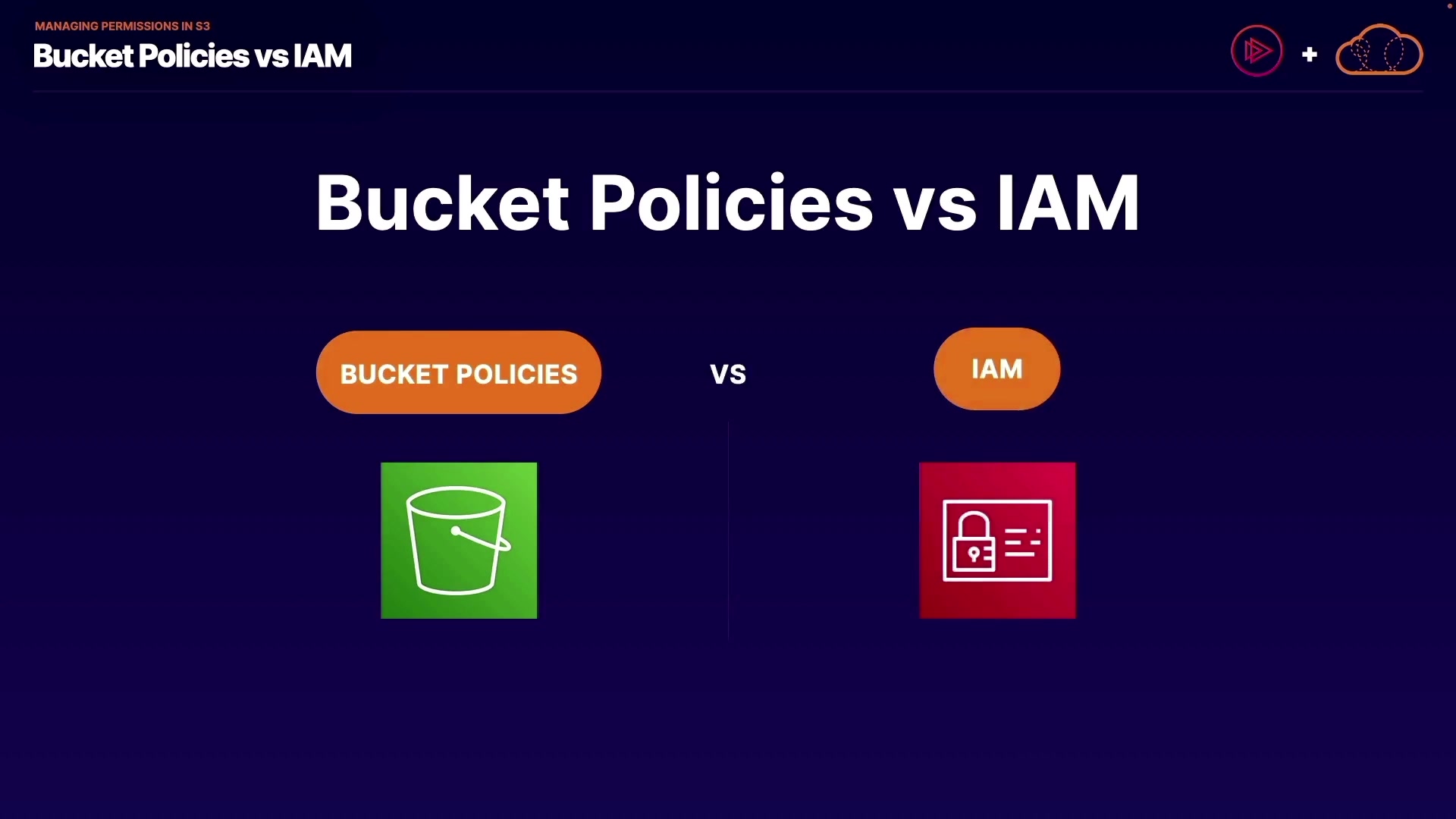 MANAGING PERMISSIONS IN S3
Bucket Policies vs IAM

+

Bucket Policies vs IAM

BUCKET POLICIES

VS

IAM